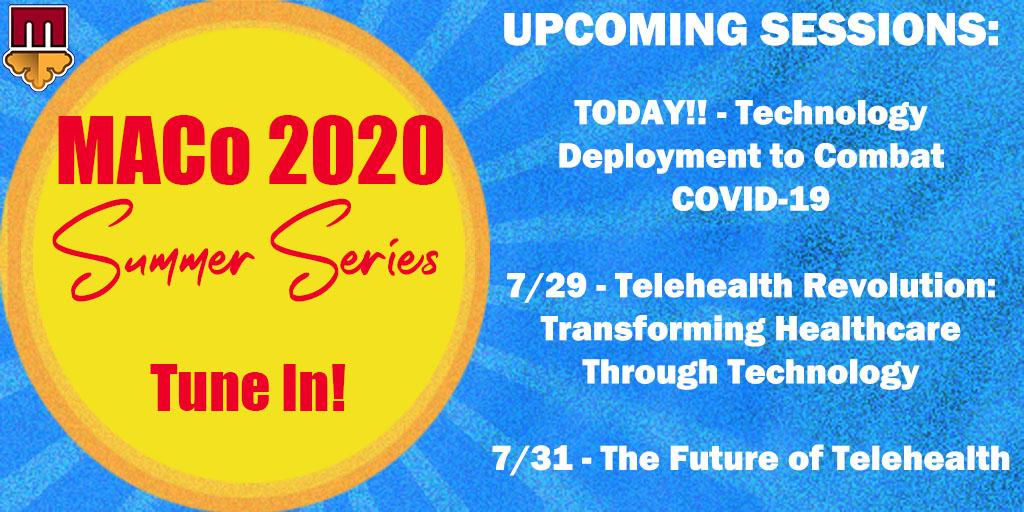 m

MACo 2020
Summer Series

Tune In!

UPCOMING SESSIONS:

TODAY!! - Technology Deployment to Combat COVID-19

7/29 - Telehealth Revolution: Transforming Healthcare Through Technology

7/31 - The Future of Telehealth